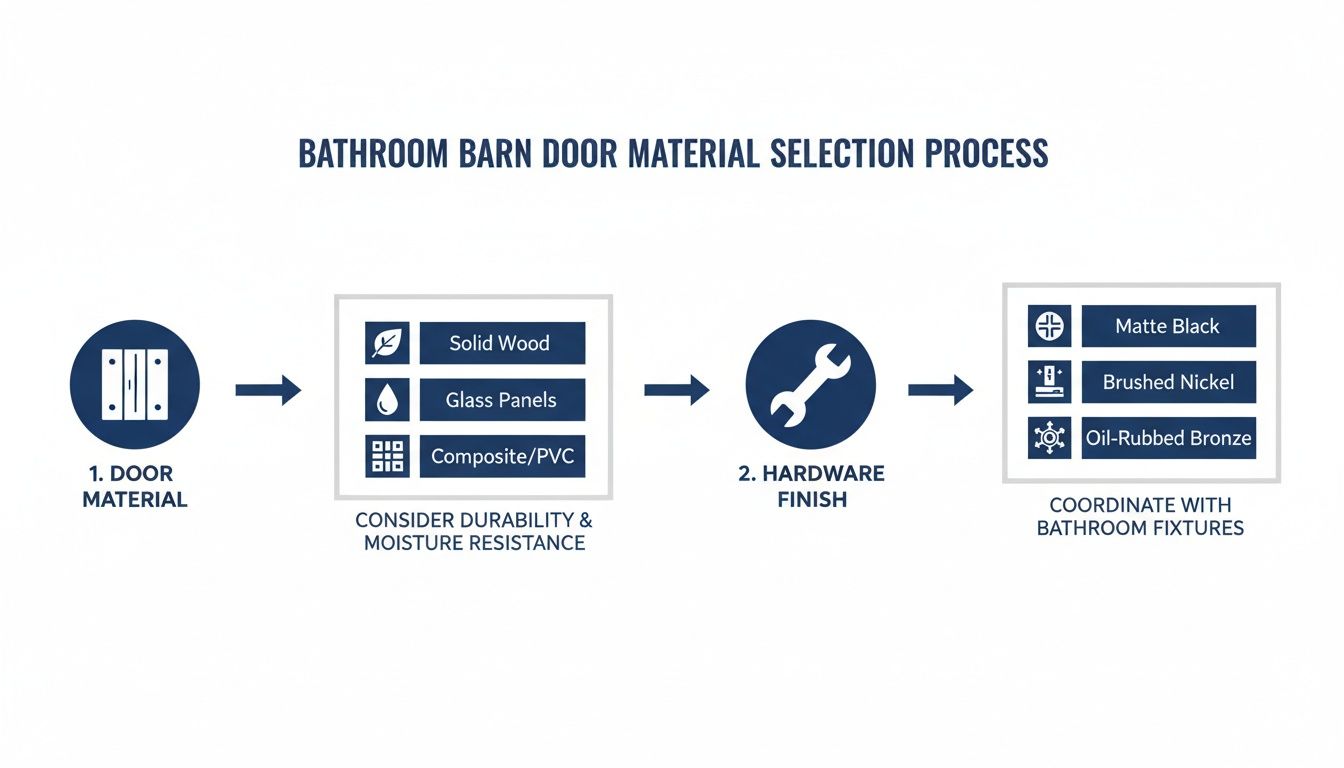 BATHROOM BARN DOOR MATERIAL SELECTION PROCESS

1. DOOR MATERIAL

Solid Wood
Glass Panels
Composite/PVC

CONSIDER DURABILITY & MOISTURE RESISTANCE

2. HARDWARE FINISH

Matte Black
Brushed Nickel
Oil-Rubbed Bronze

COORDINATE WITH BATHROOM FIXTURES